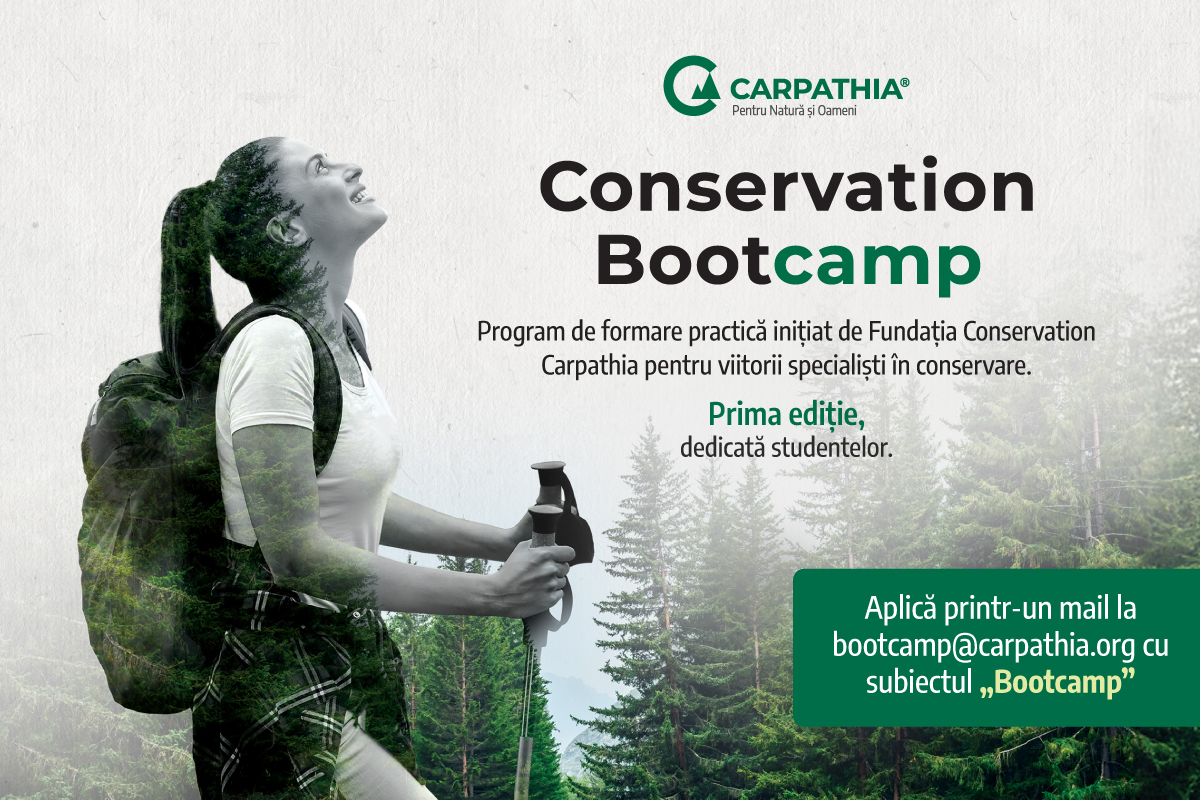 CARPATHIA®
Pentru Natură și Oameni

Conservation Bootcamp

Program de formare practică inițiat de Fundația Conservation Carpathia pentru viitorii specialiști în conservare.

Prima ediție,
dedicată studentelor.

Aplică printr-un mail la bootcamp@carpathia.org cu subiectul „Bootcamp”